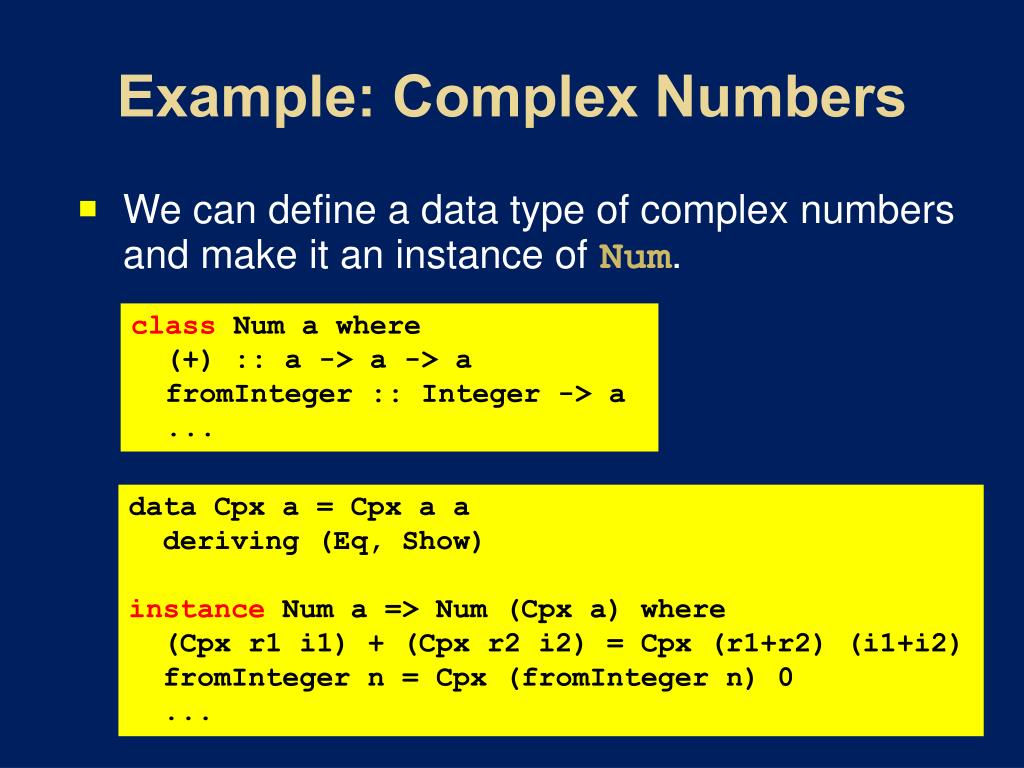 Example: Complex Numbers

We can define a data type of complex numbers and make it an instance of Num.

class Num a where
  (+) :: a -> a -> a
  fromInteger :: Integer -> a
  ...

data Cpx a = Cpx a a
  deriving (Eq, Show)

instance Num a => Num (Cpx a) where
  (Cpx r1 i1) + (Cpx r2 i2) = Cpx (r1+r2) (i1+i2)
  fromInteger n = Cpx (fromInteger n) 0
  ...